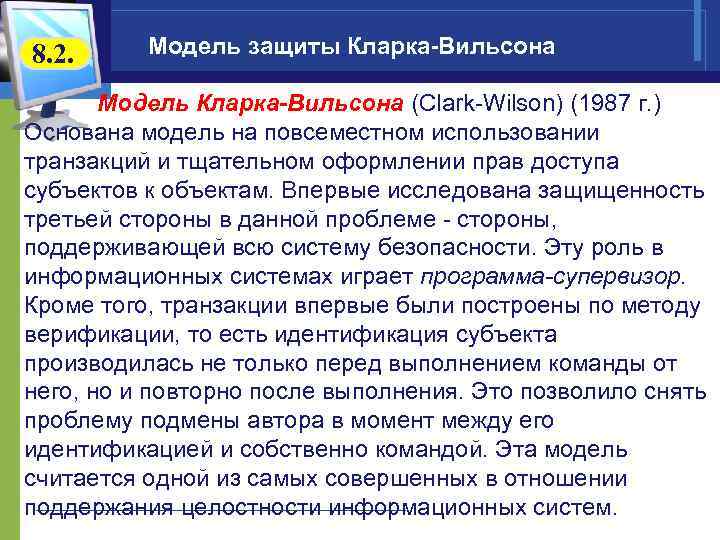 8.2.

Модель защиты Кларка-Вильсона

Модель Кларка-Вильсона (Clark-Wilson) (1987 г.) Основана модель на повсеместном использовании транзакций и тщательном оформлении прав доступа субъектов к объектам. Впервые исследована защищенность третьей стороны в данной проблеме - стороны, поддерживающей всю систему безопасности. Эту роль в информационных системах играет программа-супервизор. Кроме того, транзакции впервые были построены по методу верификации, то есть идентификация субъекта производилась не только перед выполнением команды от него, но и повторно после выполнения. Это позволило снять проблему подмены автора в момент между его идентификацией и собственно командой. Эта модель считается одной из самых совершенных в отношении поддержания целостности информационных систем.